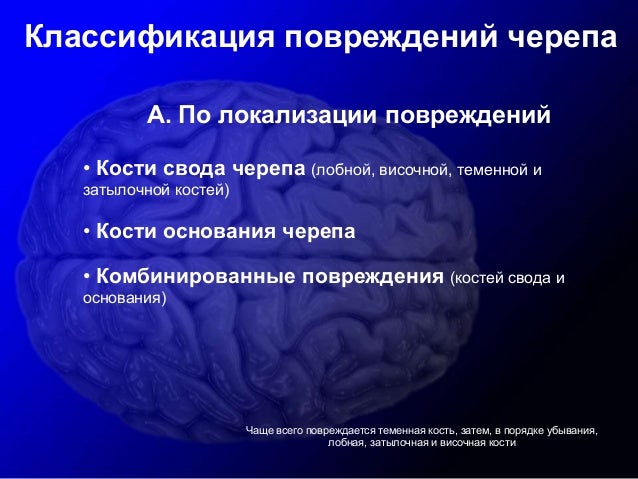 Классификация повреждений черепа

А. По локализации повреждений

• Кости свода черепа (лобной, височной, теменной и затылочной костей)

• Кости основания черепа

• Комбинированные повреждения (костей свода и основания)

Чаще всего повреждается теменная кость, затем, в порядке убывания, лобная, затылочная и височная кости